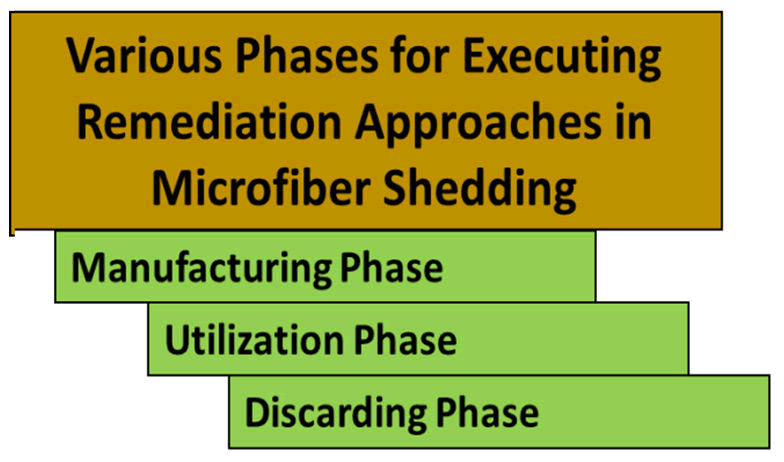 Various Phases for Executing Remediation Approaches in Microfiber Shedding

Manufacturing Phase

Utilization Phase

Discarding Phase